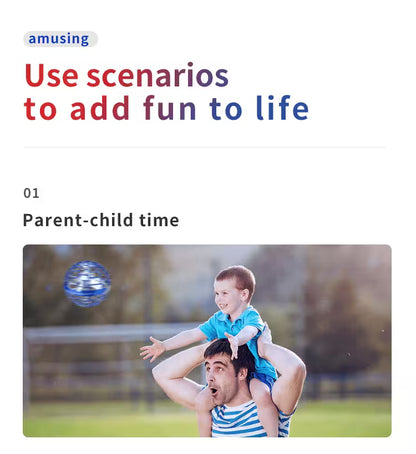 amusing

Use scenarios
to add fun to life

01

Parent-child time